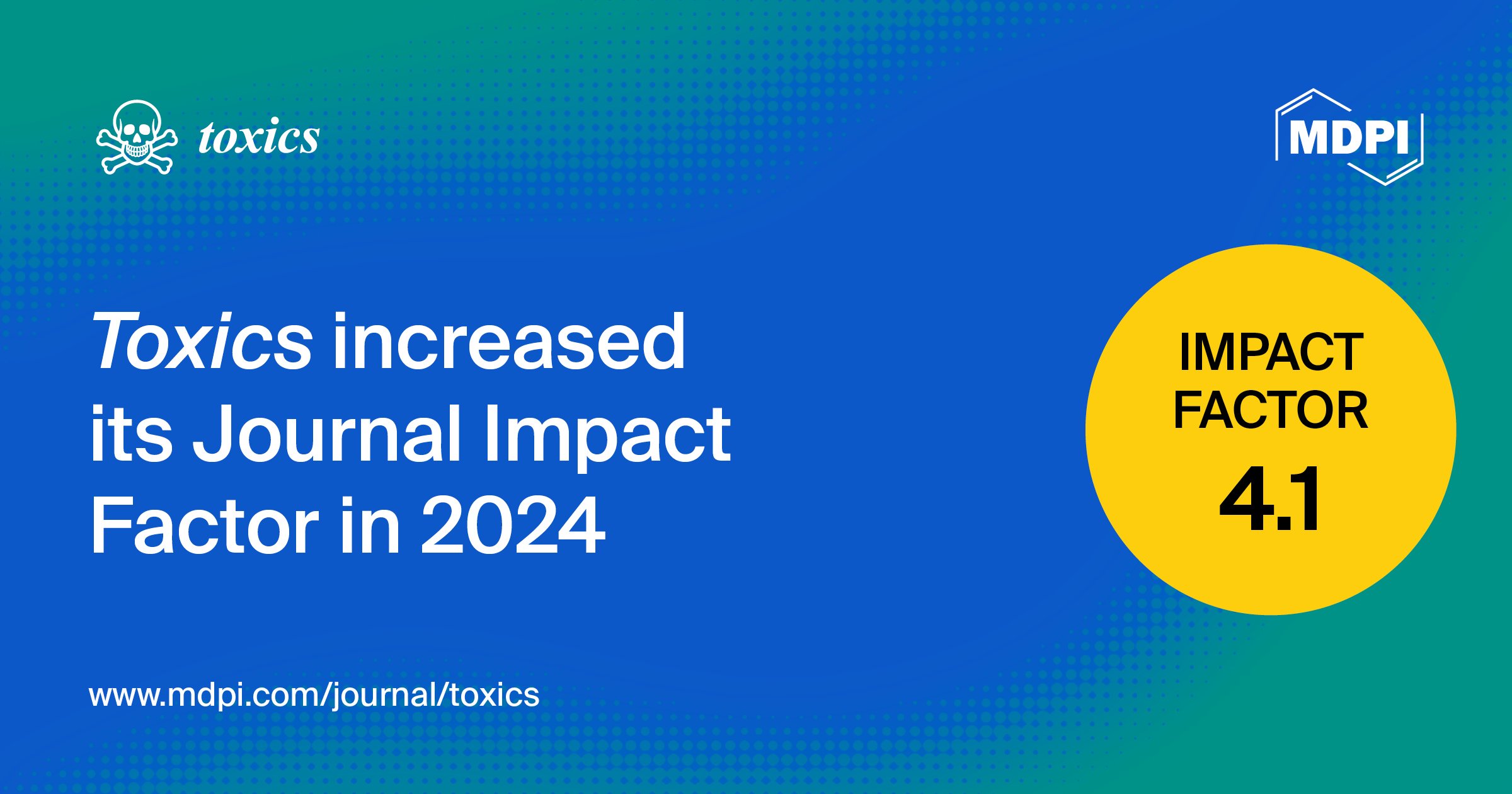 toxics

MDPI

Toxics increased its Journal Impact Factor in 2024

IMPACT FACTOR
4.1

www.mdpi.com/journal/toxics